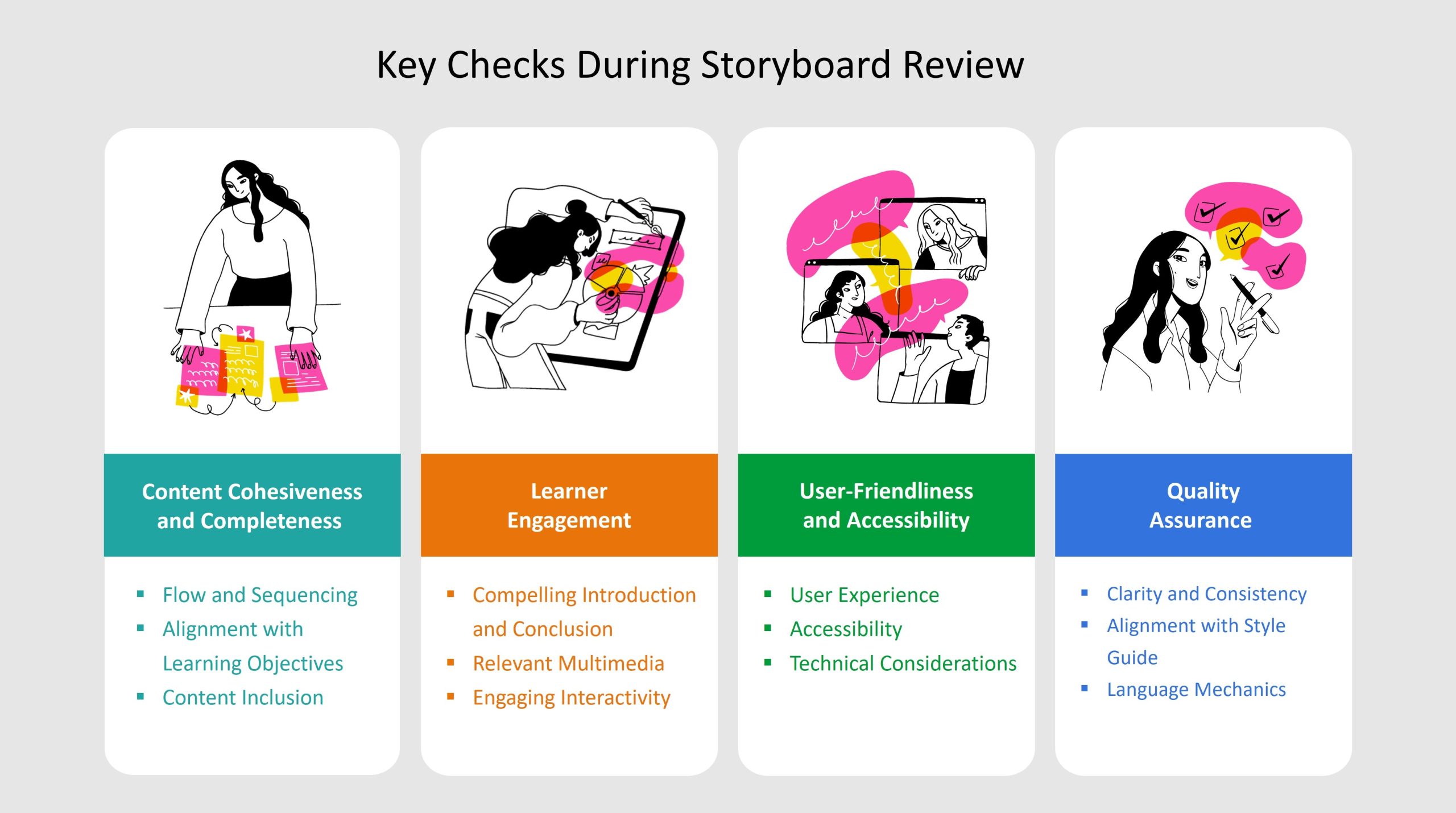 Key Checks During Storyboard Review

Content Cohesiveness and Completeness

- Flow and Sequencing
- Alignment with Learning Objectives
- Content Inclusion

Learner Engagement

- Compelling Introduction and Conclusion
- Relevant Multimedia
- Engaging Interactivity

User-Friendliness and Accessibility

- User Experience
- Accessibility
- Technical Considerations

Quality Assurance

- Clarity and Consistency
- Alignment with Style Guide
- Language Mechanics